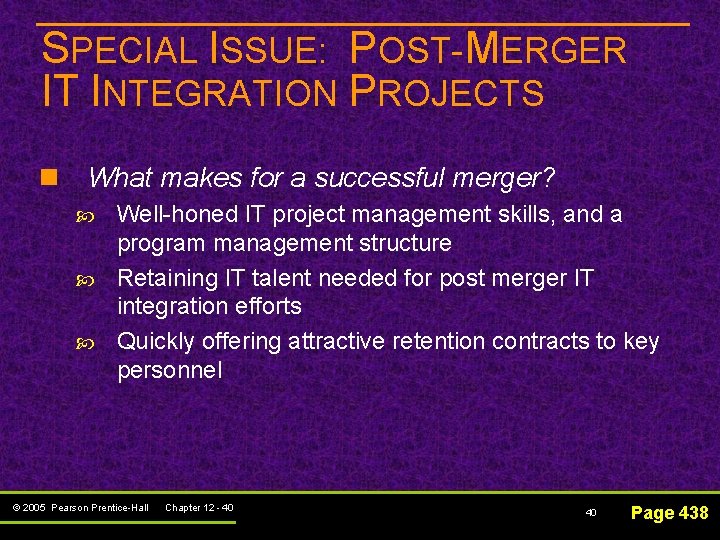 SPECIAL ISSUE: POST-MERGER IT INTEGRATION PROJECTS

What makes for a successful merger?

Well-honed IT project management skills, and a program management structure

Retaining IT talent needed for post merger IT integration efforts

Quickly offering attractive retention contracts to key personnel

© 2005 Pearson Prentice-Hall Chapter 12 - 40

40

Page 438